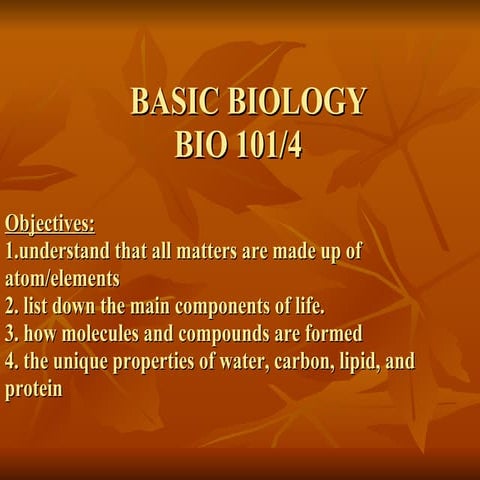 BASIC BIOLOGY
BIO 101/4

Objectives:
1.understand that all matters are made up of atom/elements
2. list down the main components of life.
3. how molecules and compounds are formed
4. the unique properties of water, carbon, lipid, and protein